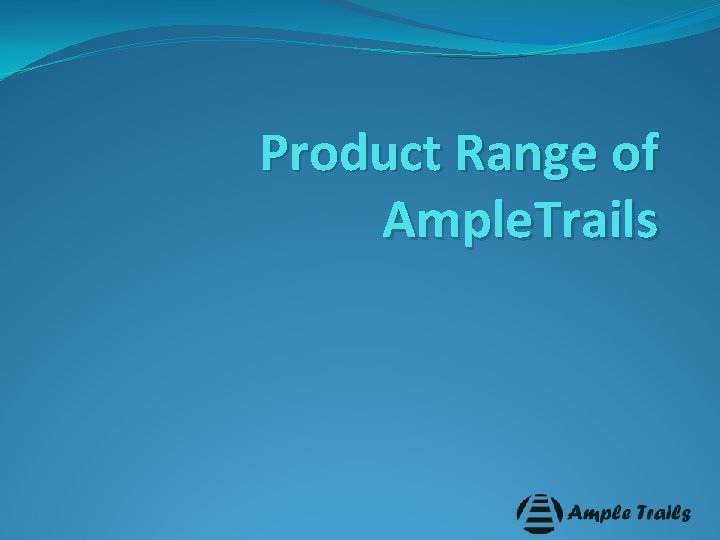 Product Range of AmpleTrails

Ample Trails